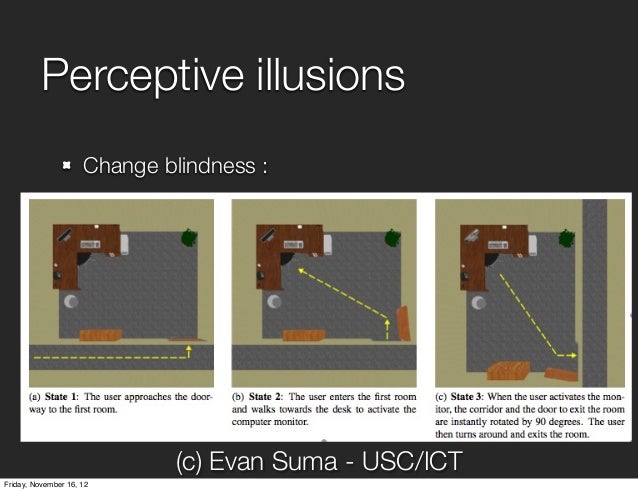 Perceptive illusions

Change blindness :

(a) **State 1**: The user approaches the doorway to the first room.

(b) **State 2**: The user enters the first room and walks towards the desk to activate the computer monitor.

(c) **State 3**: When the user activates the monitor, the corridor and the door to exit the room are instantly rotated by 90 degrees. The user then turns around and exits the room.

(c) Evan Suma - USC/ICT

Friday, November 16, 12